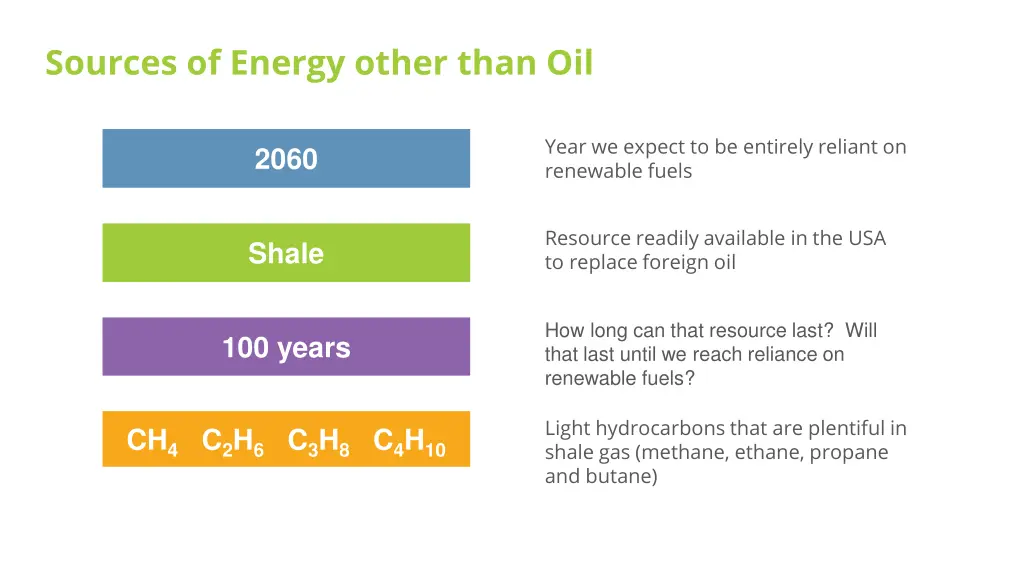 Sources of Energy other than Oil

2060

Year we expect to be entirely reliant on renewable fuels

Shale

Resource readily available in the USA to replace foreign oil

100 years

How long can that resource last? Will that last until we reach reliance on renewable fuels?

$CH_4$ $C_2H_6$ $C_3H_8$ $C_4H_{10}$

Light hydrocarbons that are plentiful in shale gas (methane, ethane, propane and butane)